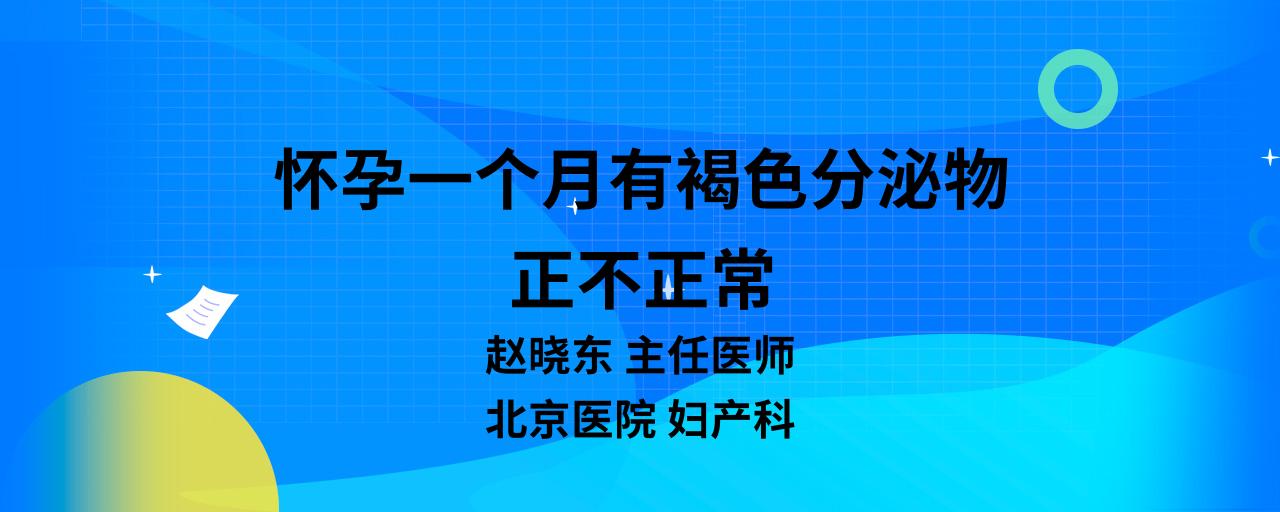 怀孕一个月有褐色分泌物
正不正常

赵晓东 主任医师
北京医院 妇产科